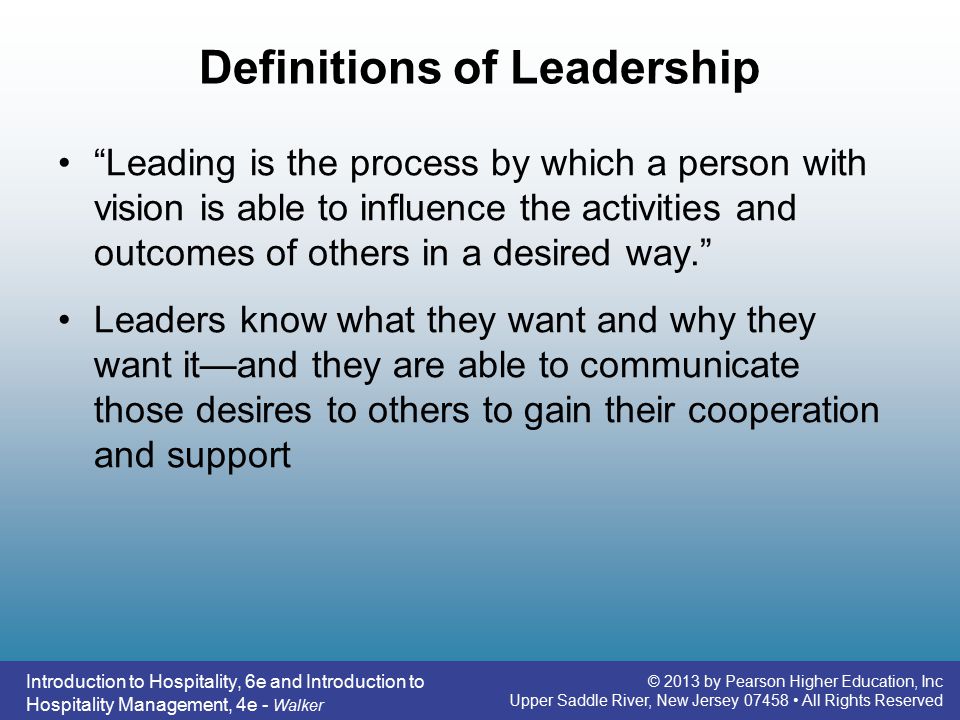 Definitions of Leadership

• “Leading is the process by which a person with vision is able to influence the activities and outcomes of others in a desired way.”

• Leaders know what they want and why they want it—and they are able to communicate those desires to others to gain their cooperation and support

Introduction to Hospitality, 6e and Introduction to Hospitality Management, 4e - Walker

© 2013 by Pearson Higher Education, Inc
Upper Saddle River, New Jersey 07458 • All Rights Reserved